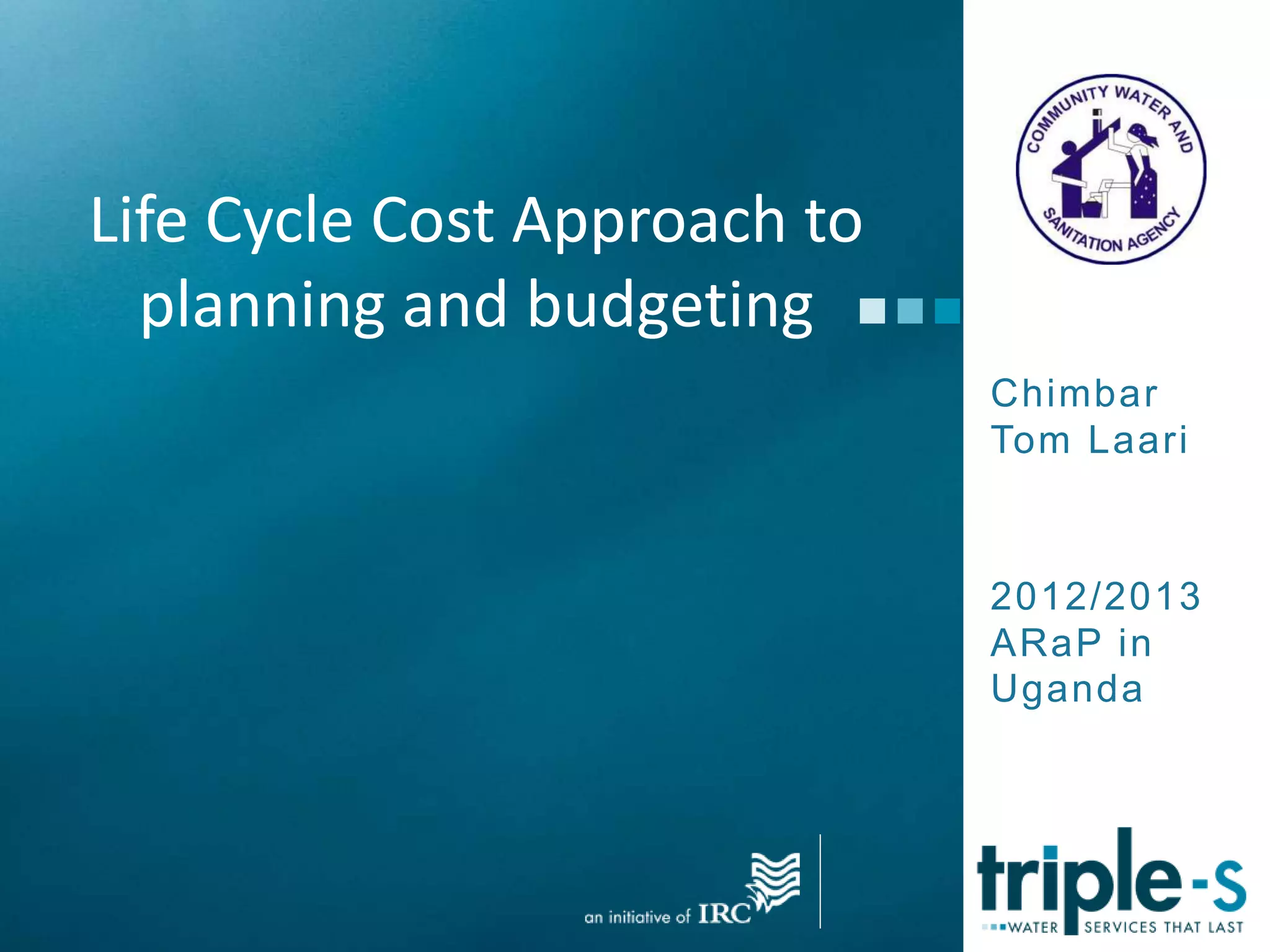 Life Cycle Cost Approach to planning and budgeting

COMMUNITY WATER AND SANITATION AGENCY

Chimbar
Tom Laari

2012/2013
ARaP in
Uganda

an initiative of IRC

triple-s
WATER SERVICES THAT LAST